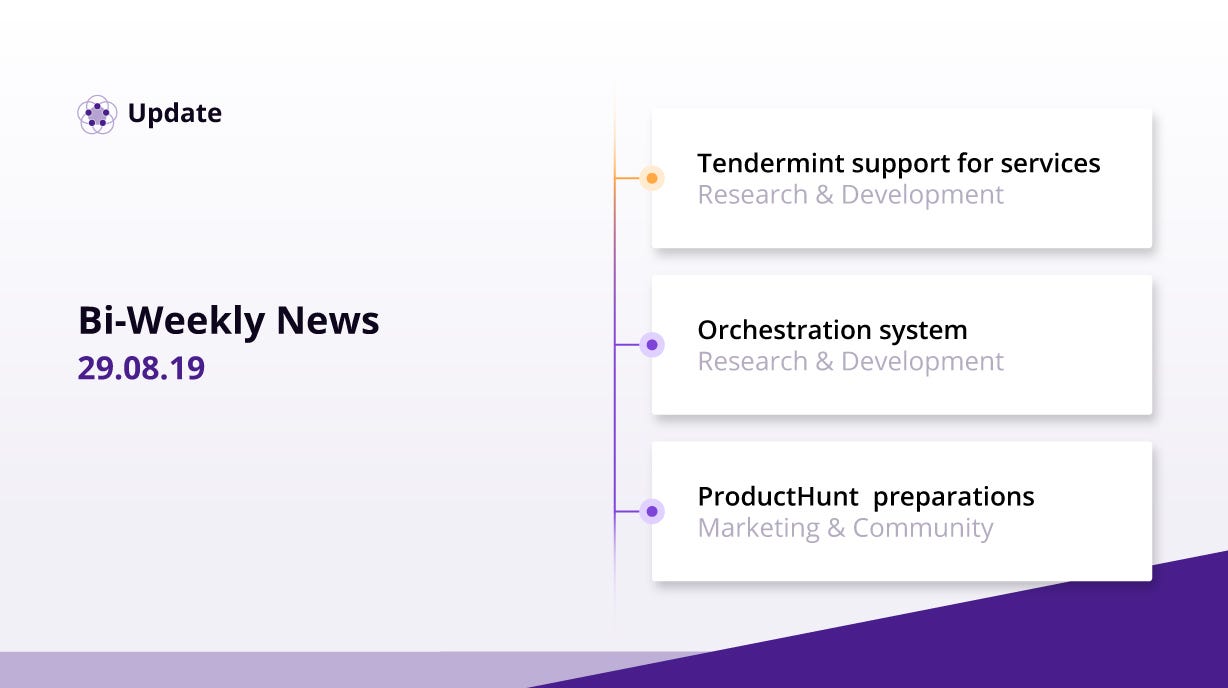 Update

Bi-Weekly News
29.08.19

Tendermint support for services
Research & Development

Orchestration system
Research & Development

ProductHunt preparations
Marketing & Community